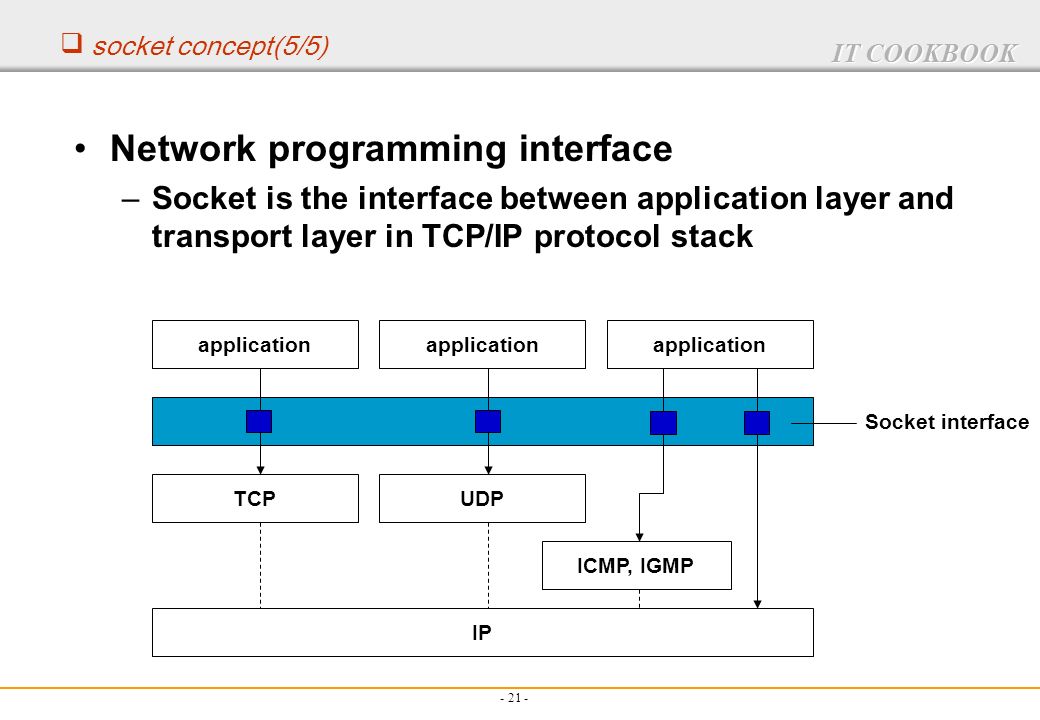 ❑ socket concept(5/5)

IT COOKBOOK

• Network programming interface
– Socket is the interface between application layer and transport layer in TCP/IP protocol stack

application
application
application

Socket interface

TCP
UDP
ICMP, IGMP
IP

- 21 -